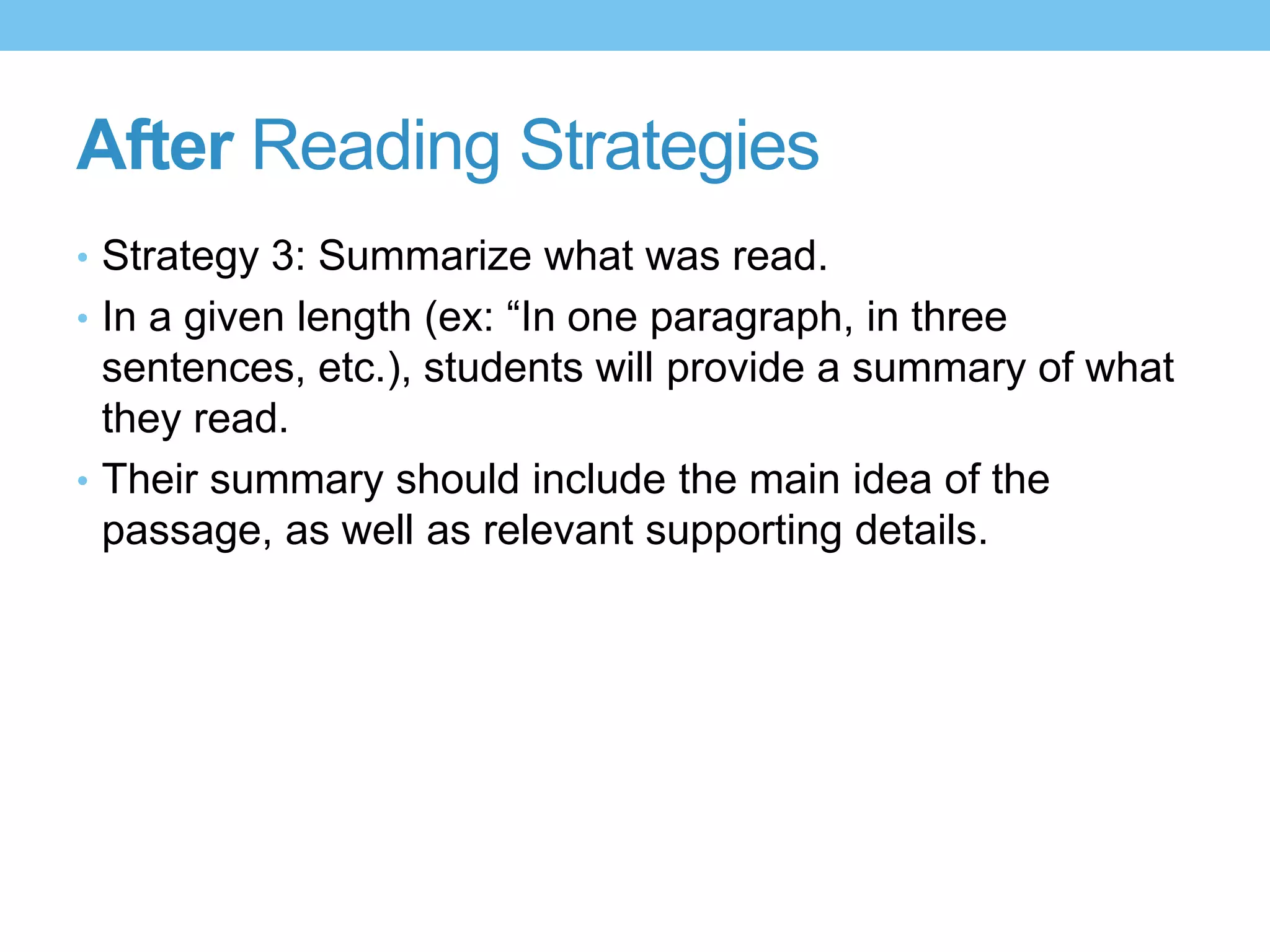 After Reading Strategies

• Strategy 3: Summarize what was read.
• In a given length (ex: “In one paragraph, in three sentences, etc.), students will provide a summary of what they read.
• Their summary should include the main idea of the passage, as well as relevant supporting details.